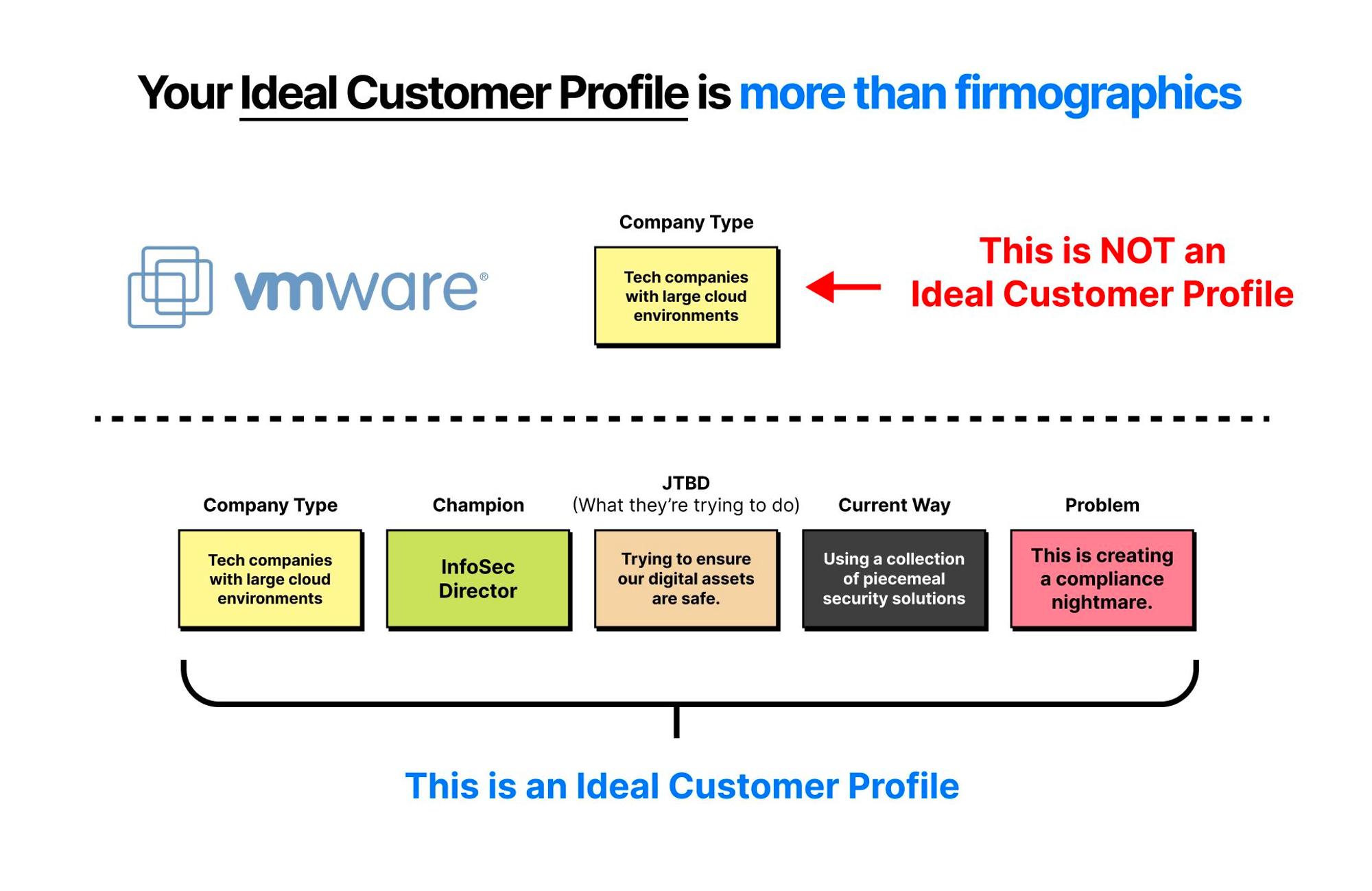 Your Ideal Customer Profile is more than firmographics

vmware®

Company Type

Tech companies with large cloud environments

This is NOT an Ideal Customer Profile

Company Type

Tech companies with large cloud environments

Champion

InfoSec Director

JTBD
(What they're trying to do)

Trying to ensure our digital assets are safe.

Current Way

Using a collection of piecemeal security solutions

Problem

This is creating a compliance nightmare.

This is an Ideal Customer Profile